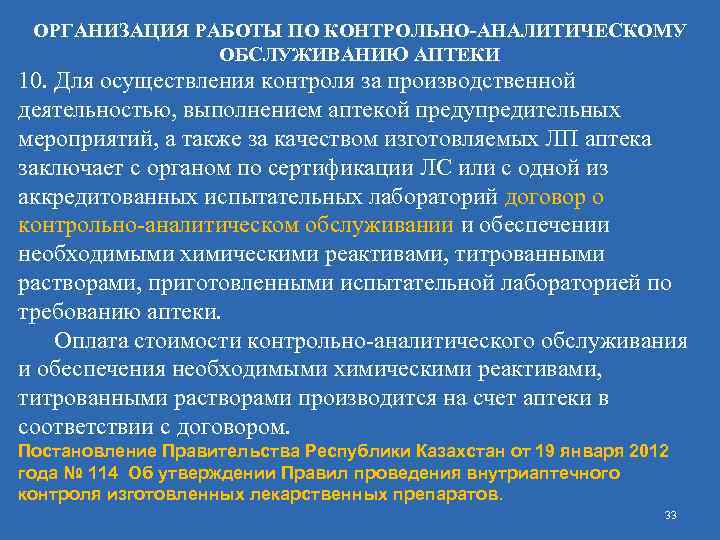 ОРГАНИЗАЦИЯ РАБОТЫ ПО КОНТРОЛЬНО-АНАЛИТИЧЕСКОМУ ОБСЛУЖИВАНИЮ АПТЕКИ

10. Для осуществления контроля за производственной деятельностью, выполнением аптекой предупредительных мероприятий, а также за качеством изготовляемых ЛП аптека заключает с органом по сертификации ЛС или с одной из аккредитованных испытательных лабораторий договор о контрольно-аналитическом обслуживании и обеспечении необходимыми химическими реактивами, титрованными растворами, приготовленными испытательной лабораторией по требованию аптеки.

Оплата стоимости контрольно-аналитического обслуживания и обеспечения необходимыми химическими реактивами, титрованными растворами производится на счет аптеки в соответствии с договором.

Постановление Правительства Республики Казахстан от 19 января 2012 года № 114 Об утверждении Правил проведения внутриаптечного контроля изготовленных лекарственных препаратов.

33